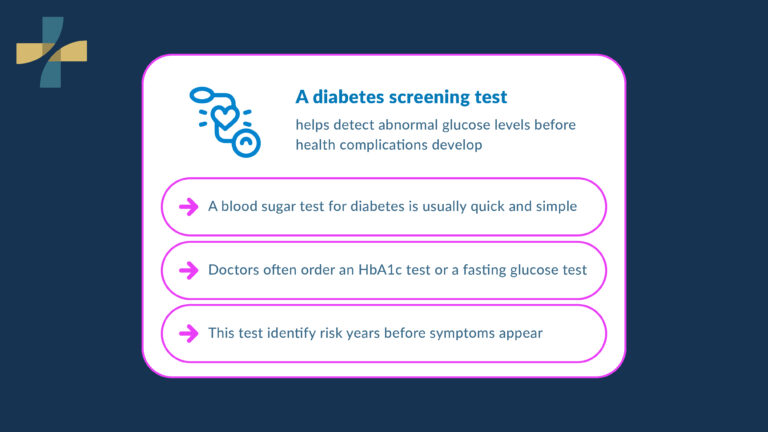 A diabetes screening test

helps detect abnormal glucose levels before health complications develop

A blood sugar test for diabetes is usually quick and simple

Doctors often order an HbA1c test or a fasting glucose test

This test identify risk years before symptoms appear